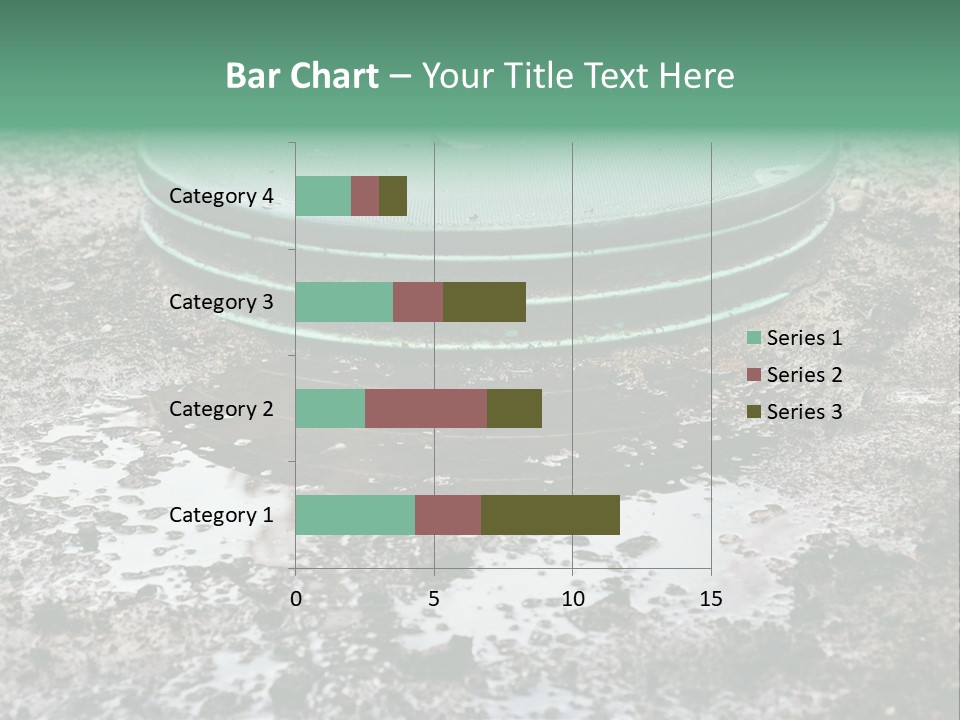 Bar Chart – Your Title Text Here

Category 4
Category 3
Category 2
Category 1

0
5
10
15

Series 1
Series 2
Series 3